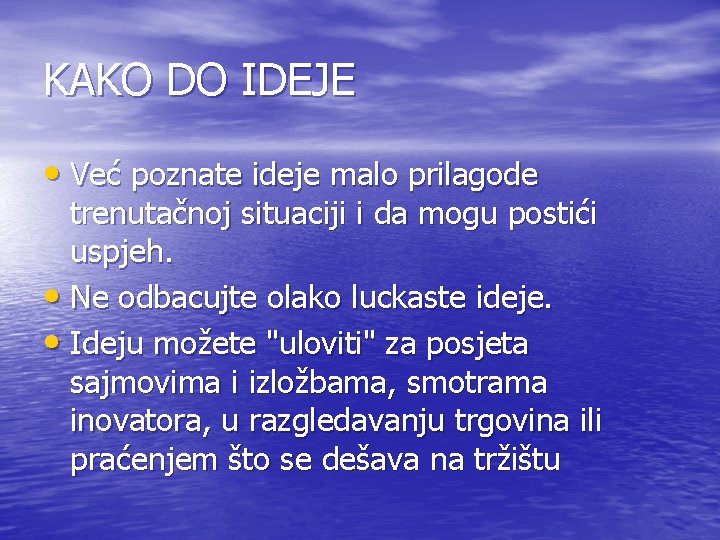 KAKO DO IDEJE

• Već poznate ideje malo prilagode trenutačnoj situaciji i da mogu postići uspjeh.
• Ne odbacujte olako luckaste ideje.
• Ideju možete "uloviti" za posjeta sajmovima i izložbama, smotrama inovatora, u razgledavanju trgovina ili praćenjem što se dešava na tržištu